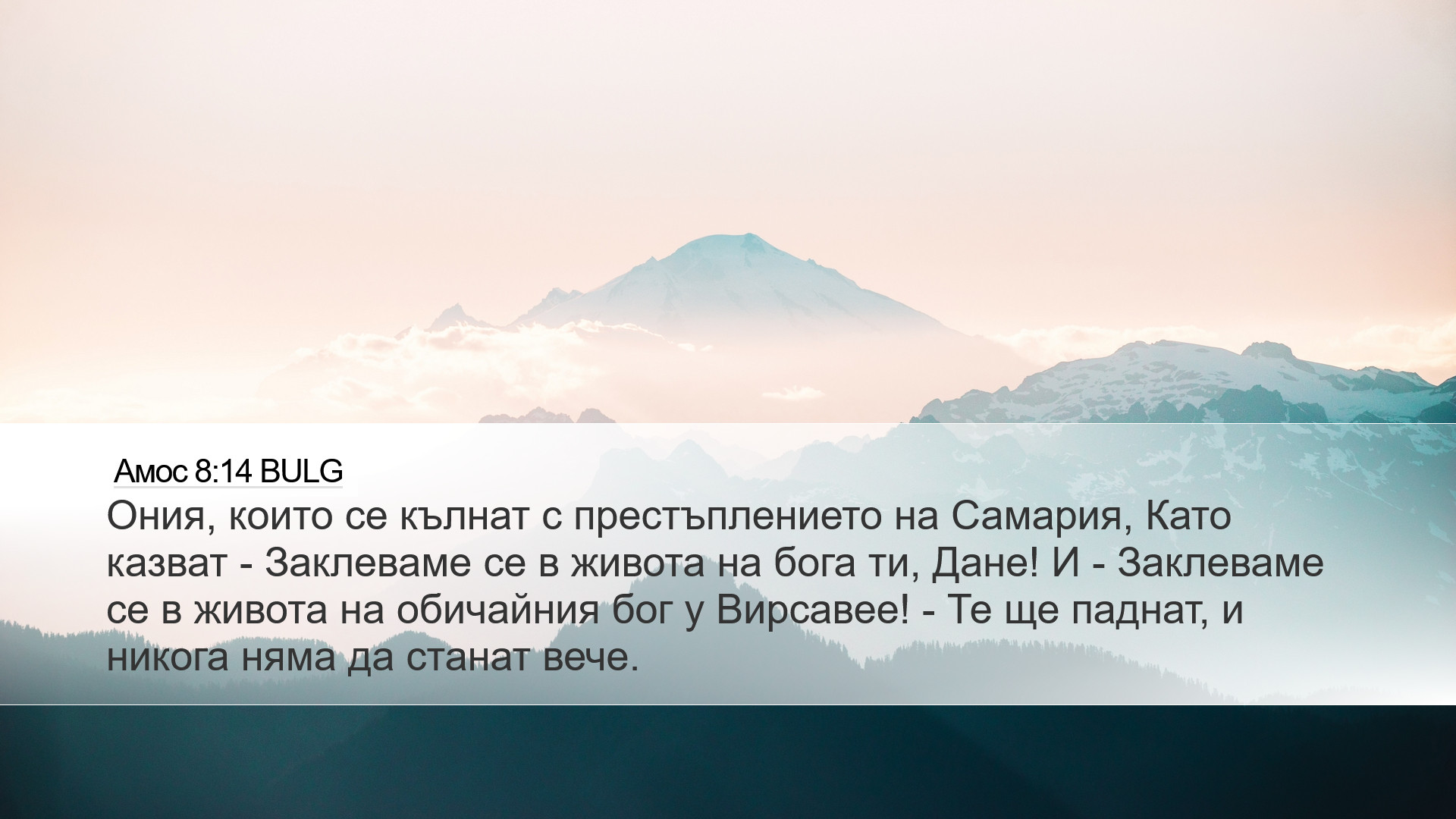 Амос 8:14 BULG
Ония, които се кълнат с престъплението на Самария, Като казват - Заклеваме се в живота на бога ти, Дане! И - Заклеваме се в живота на обичайния бог у Вирсавее! - Те ще паднат, и никога няма да станат вече.